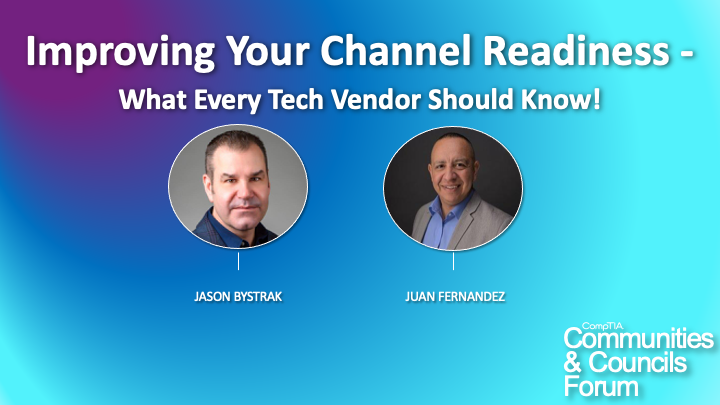 Improving Your Channel Readiness -

What Every Tech Vendor Should Know!

JASON BYSTRAK

JUAN FERNANDEZ

CompTIA
Communities & Councils Forum